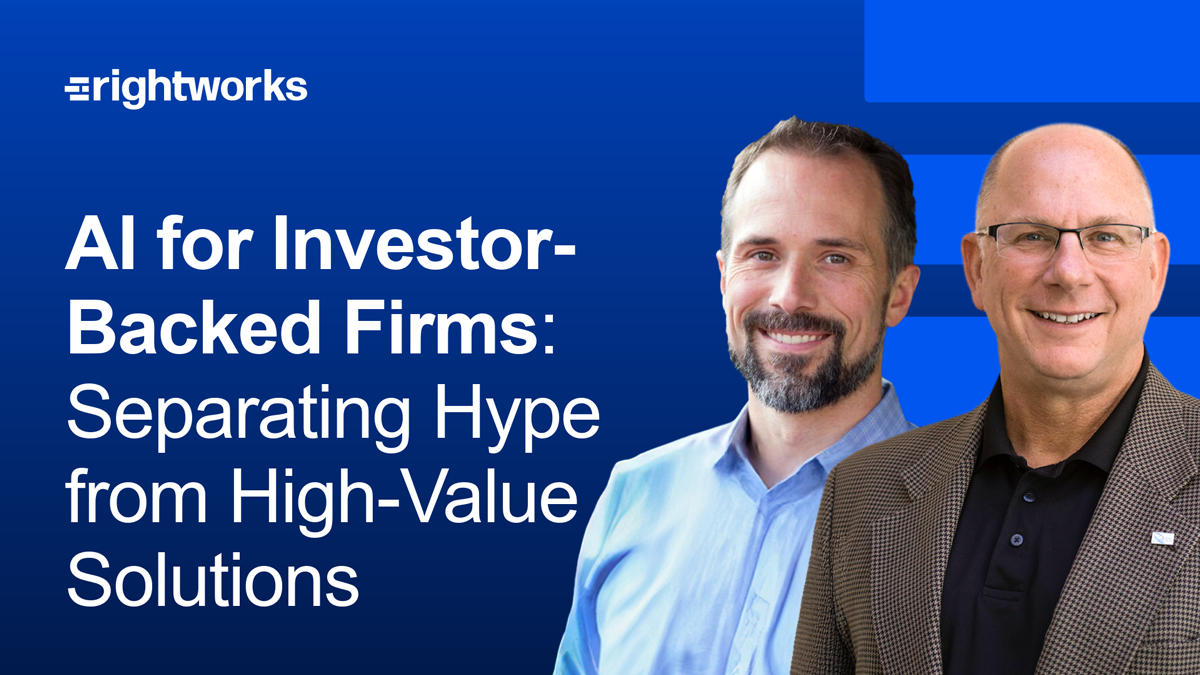 rightworks

AI for Investor-Backed Firms: Separating Hype from High-Value Solutions